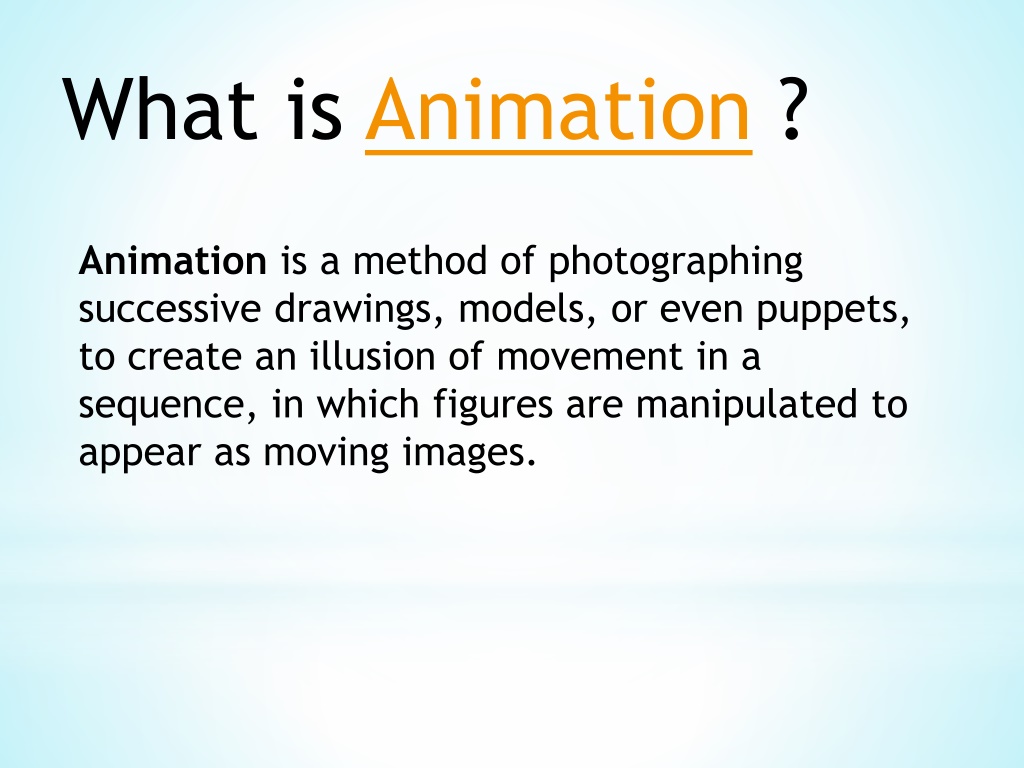 What is Animation ?

Animation is a method of photographing successive drawings, models, or even puppets, to create an illusion of movement in a sequence, in which figures are manipulated to appear as moving images.